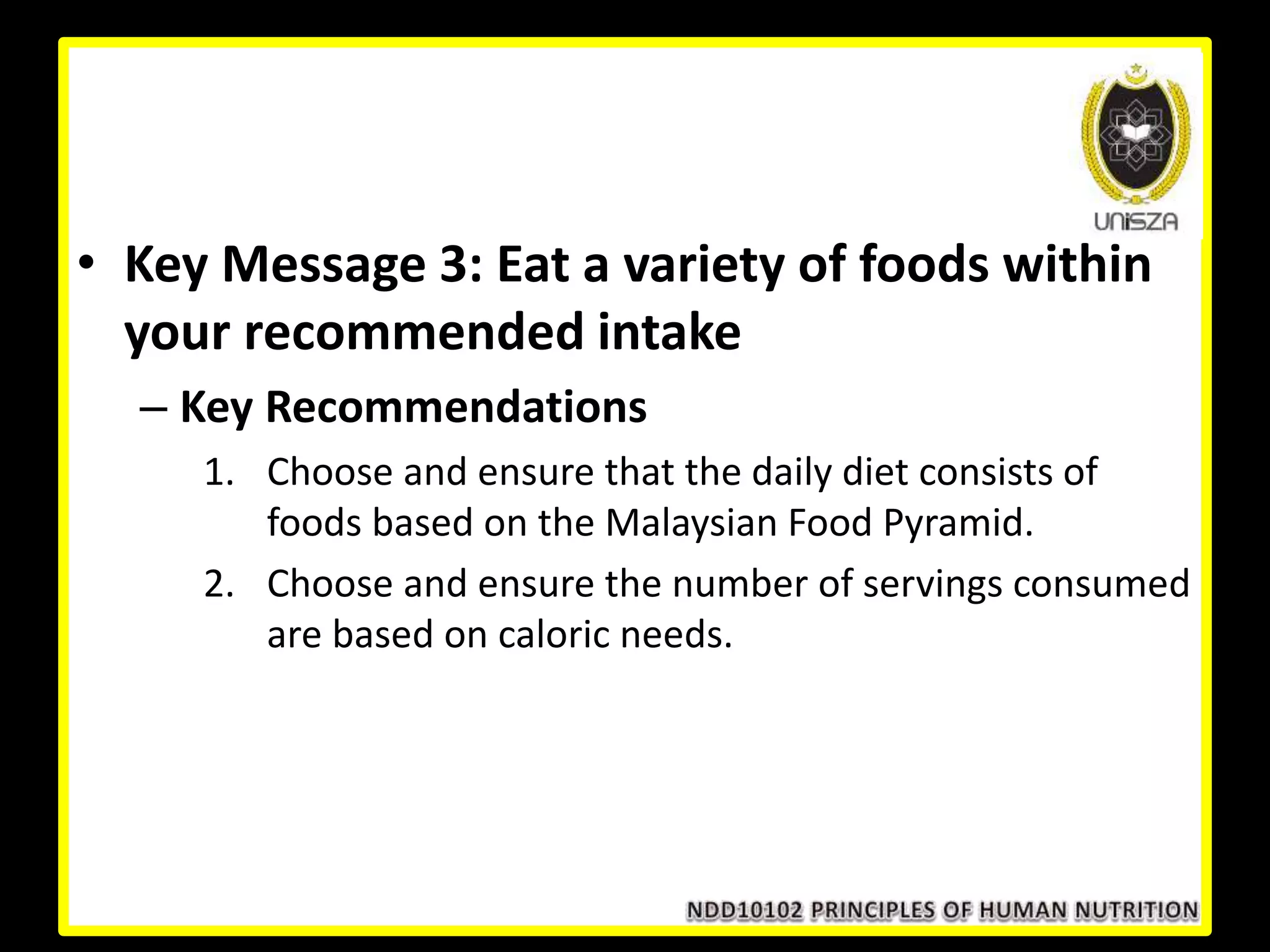 UniSZA

• Key Message 3: Eat a variety of foods within your recommended intake

– Key Recommendations

1. Choose and ensure that the daily diet consists of foods based on the Malaysian Food Pyramid.

2. Choose and ensure the number of servings consumed are based on caloric needs.

NDD10102 PRINCIPLES OF HUMAN NUTRITION